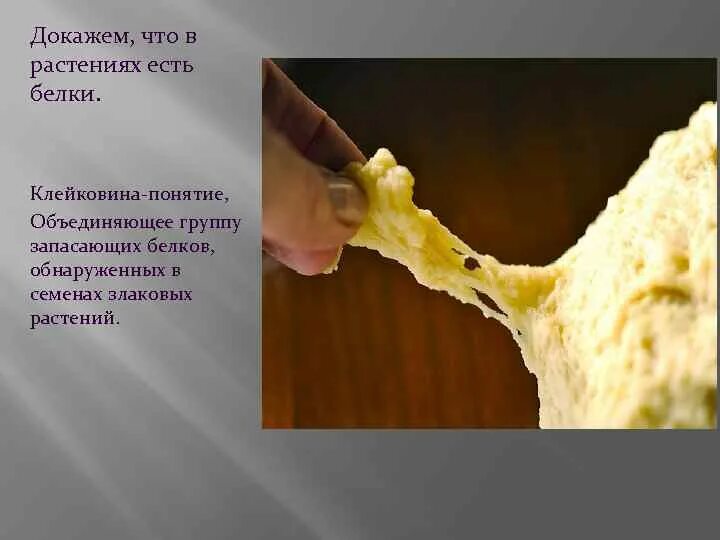 Докажем, что в растениях есть белки.

Клейковина-понятие, Объединяющее группу запасающих белков, обнаруженных в семенах злаковых растений.